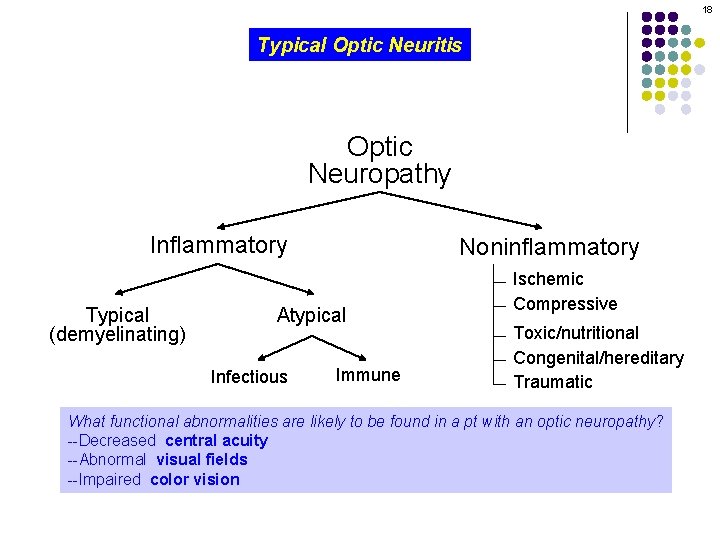 18

Typical Optic Neuritis

Optic Neuropathy

Inflammatory

Noninflammatory

Typical (demyelinating)

Atypical

Infectious

Immune

Ischemic
Compressive
Toxic/nutritional
Congenital/hereditary
Traumatic

What functional abnormalities are likely to be found in a pt with an optic neuropathy?
--Decreased central acuity
--Abnormal visual fields
--Impaired color vision